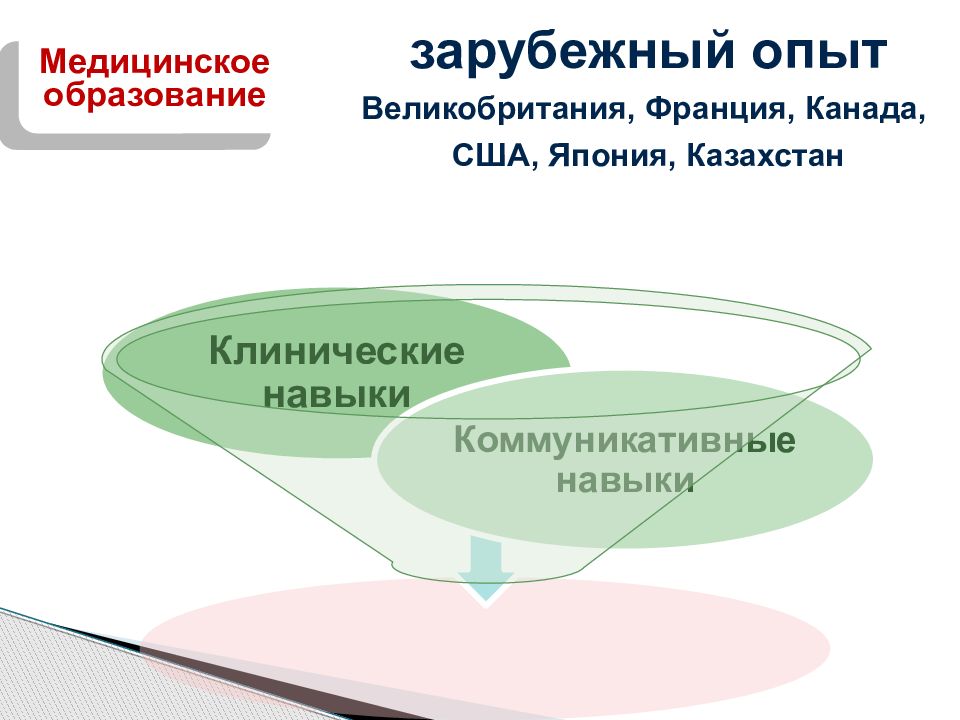 Медицинское образование

зарубежный опыт

Великобритания, Франция, Канада, США, Япония, Казахстан

Клинические навыки

Коммуникативные навыки